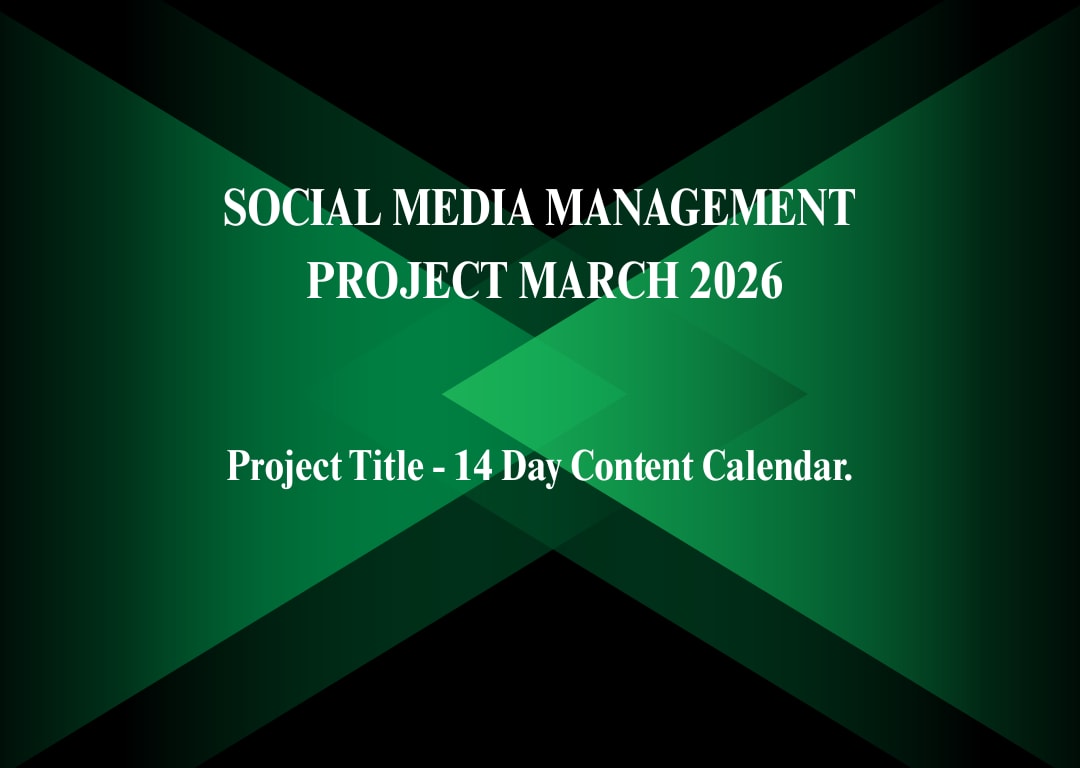 SOCIAL MEDIA MANAGEMENT PROJECT MARCH 2026

Project Title - 14 Day Content Calendar.